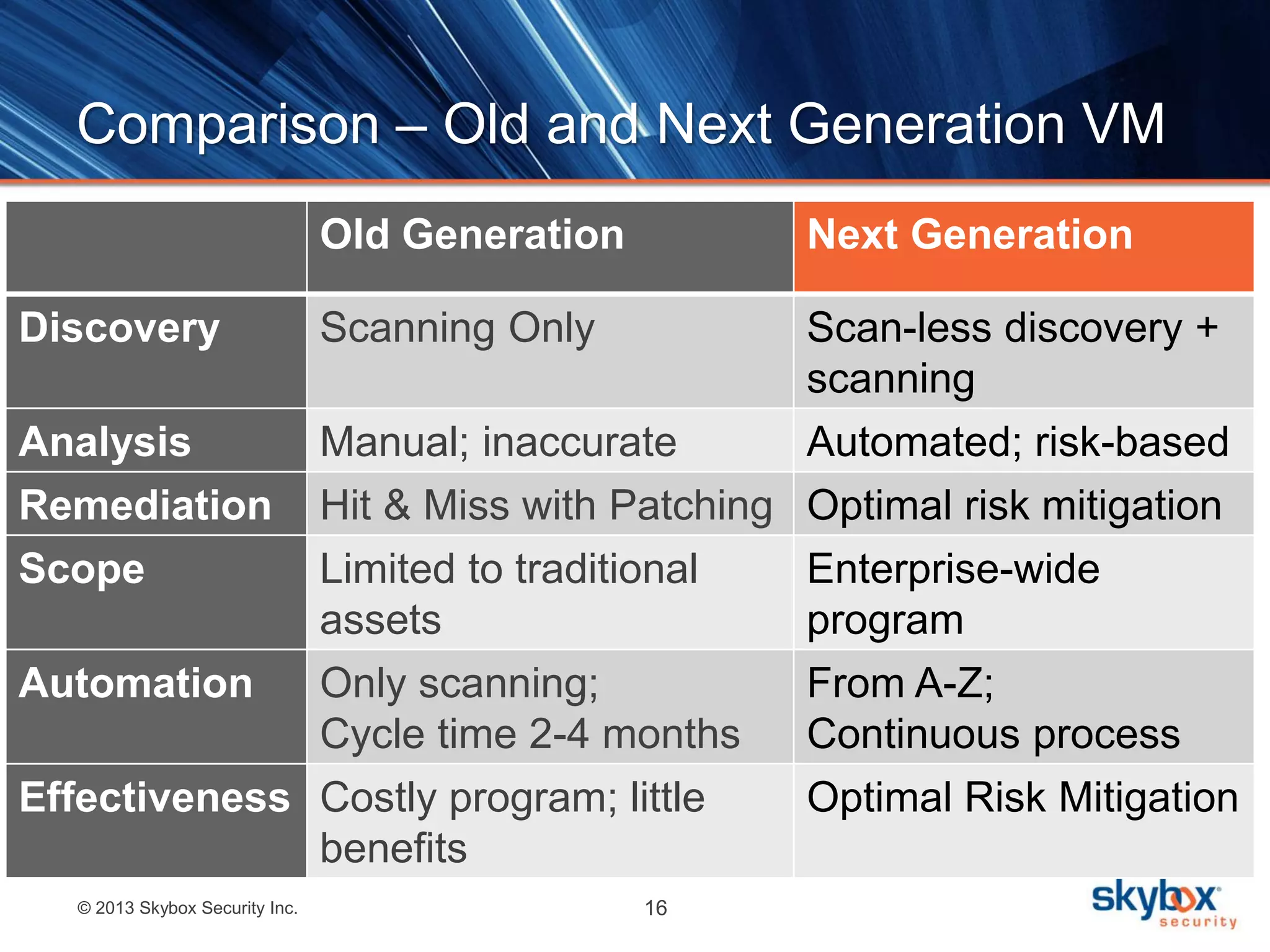 Comparison – Old and Next Generation VM

| | Old Generation | Next Generation |
|---|---|---|
| Discovery | Scanning Only | Scan-less discovery + scanning |
| Analysis | Manual; inaccurate | Automated; risk-based |
| Remediation | Hit & Miss with Patching | Optimal risk mitigation |
| Scope | Limited to traditional assets | Enterprise-wide program |
| Automation | Only scanning; Cycle time 2-4 months | From A-Z; Continuous process |
| Effectiveness | Costly program; little benefits | Optimal Risk Mitigation |

© 2013 Skybox Security Inc.

16

skybox security